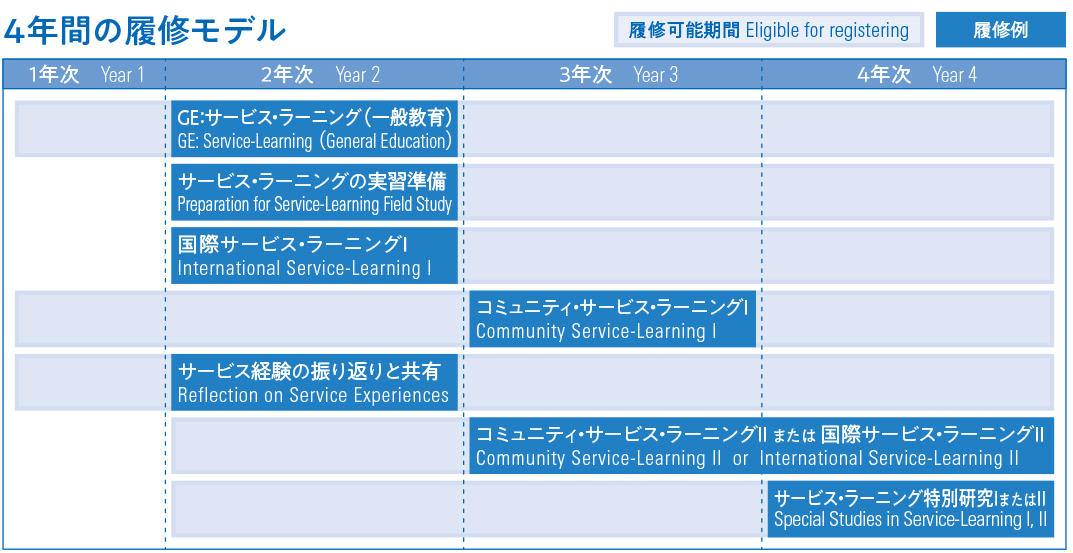 4年間の履修モデル

履修可能期間 Eligible for registering

履修例

1年次 Year 1

2年次 Year 2

3年次 Year 3

4年次 Year 4

GE:サービス・ラーニング（一般教育）
GE: Service-Learning (General Education)

サービス・ラーニングの実習準備
Preparation for Service-Learning Field Study

国際サービス・ラーニングI
International Service-Learning I

コミュニティ・サービス・ラーニングI
Community Service-Learning I

サービス経験の振り返りと共有
Reflection on Service Experiences

コミュニティ・サービス・ラーニングII または 国際サービス・ラーニングII
Community Service-Learning II or International Service-Learning II

サービス・ラーニング特別研究IまたはII
Special Studies in Service-Learning I, II